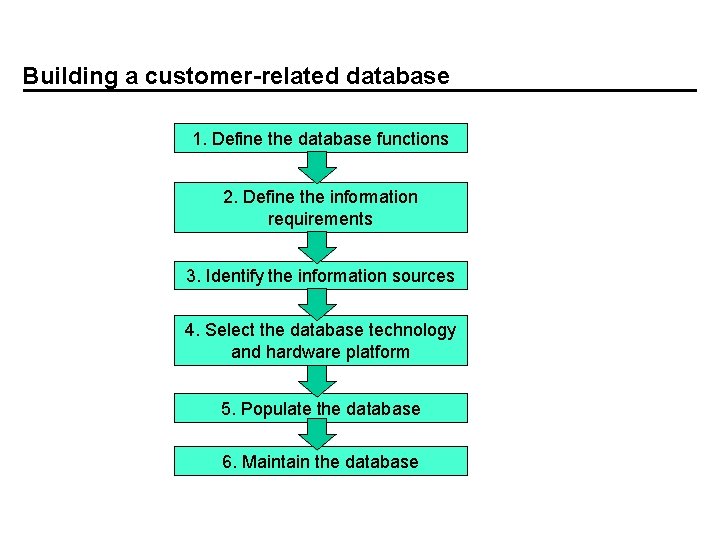 Building a customer-related database

1. Define the database functions

2. Define the information requirements

3. Identify the information sources

4. Select the database technology and hardware platform

5. Populate the database

6. Maintain the database